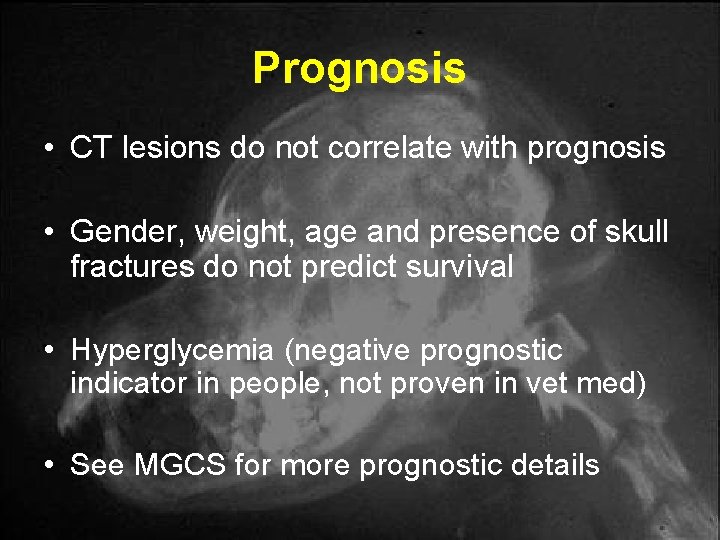 Prognosis

• CT lesions do not correlate with prognosis

• Gender, weight, age and presence of skull fractures do not predict survival

• Hyperglycemia (negative prognostic indicator in people, not proven in vet med)

• See MGCS for more prognostic details